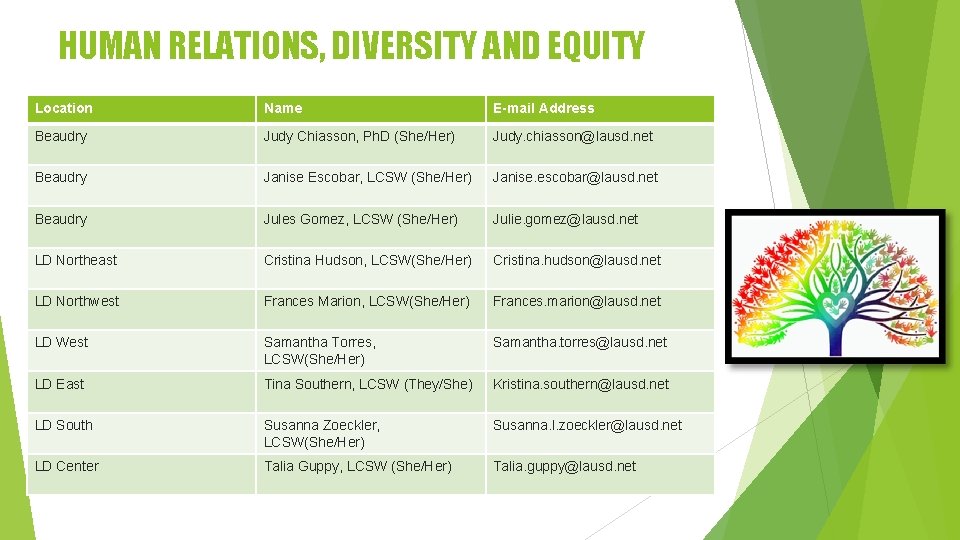 HUMAN RELATIONS, DIVERSITY AND EQUITY

| Location | Name | E-mail Address |
|---|---|---|
| Beaudry | Judy Chiasson, PhD (She/Her) | Judy.chiasson@lausd.net |
| Beaudry | Janise Escobar, LCSW (She/Her) | Janise.escobar@lausd.net |
| Beaudry | Jules Gomez, LCSW (She/Her) | Julie.gomez@lausd.net |
| LD Northeast | Cristina Hudson, LCSW(She/Her) | Cristina.hudson@lausd.net |
| LD Northwest | Frances Marion, LCSW(She/Her) | Frances.marion@lausd.net |
| LD West | Samantha Torres, LCSW(She/Her) | Samantha.torres@lausd.net |
| LD East | Tina Southern, LCSW (They/She) | Kristina.southern@lausd.net |
| LD South | Susanna Zoeckler, LCSW(She/Her) | Susanna.l.zoeckler@lausd.net |
| LD Center | Talia Guppy, LCSW (She/Her) | Talia.guppy@lausd.net |